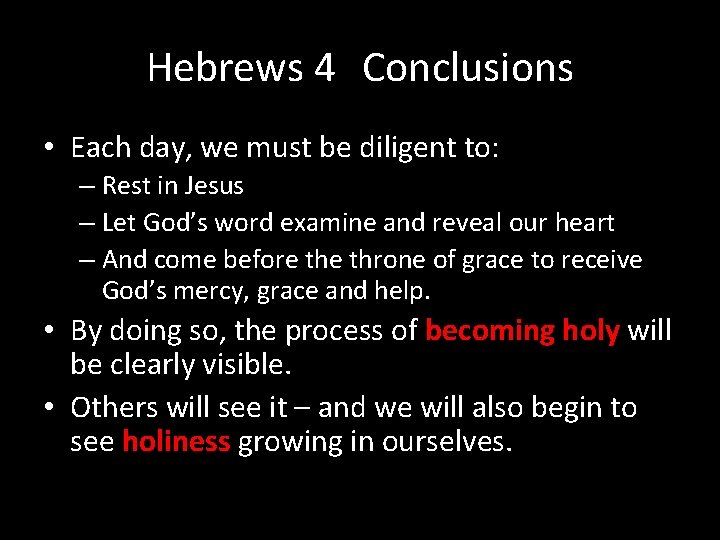 Hebrews 4 Conclusions

• Each day, we must be diligent to:
– Rest in Jesus
– Let God's word examine and reveal our heart
– And come before the throne of grace to receive God's mercy, grace and help.

• By doing so, the process of becoming holy will be clearly visible.

• Others will see it – and we will also begin to see holiness growing in ourselves.